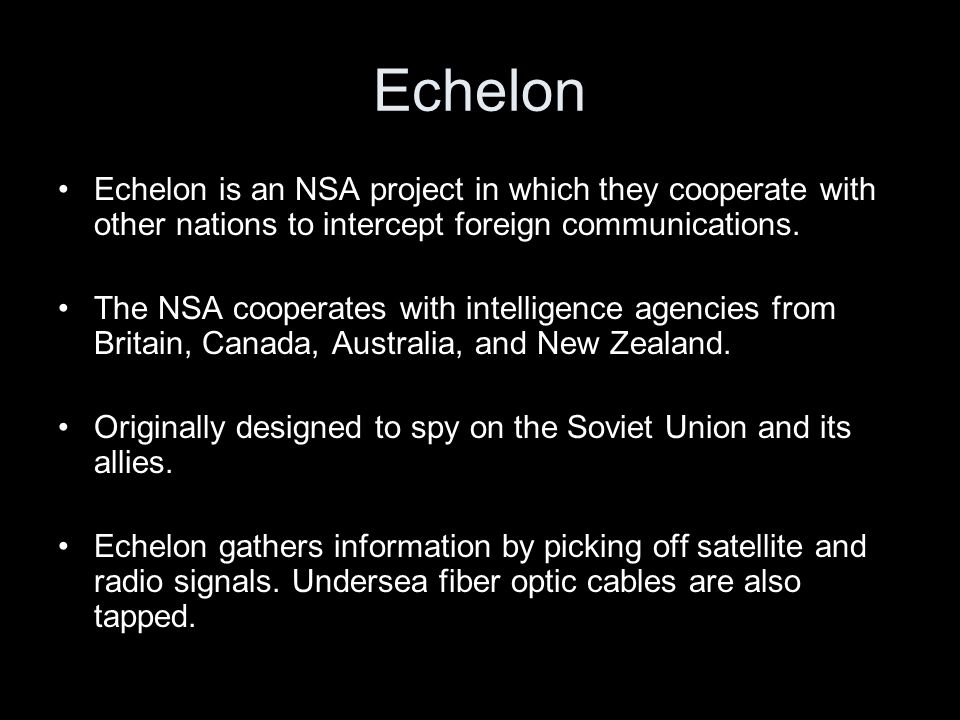 Echelon

• Echelon is an NSA project in which they cooperate with other nations to intercept foreign communications.

• The NSA cooperates with intelligence agencies from Britain, Canada, Australia, and New Zealand.

• Originally designed to spy on the Soviet Union and its allies.

• Echelon gathers information by picking off satellite and radio signals. Undersea fiber optic cables are also tapped.